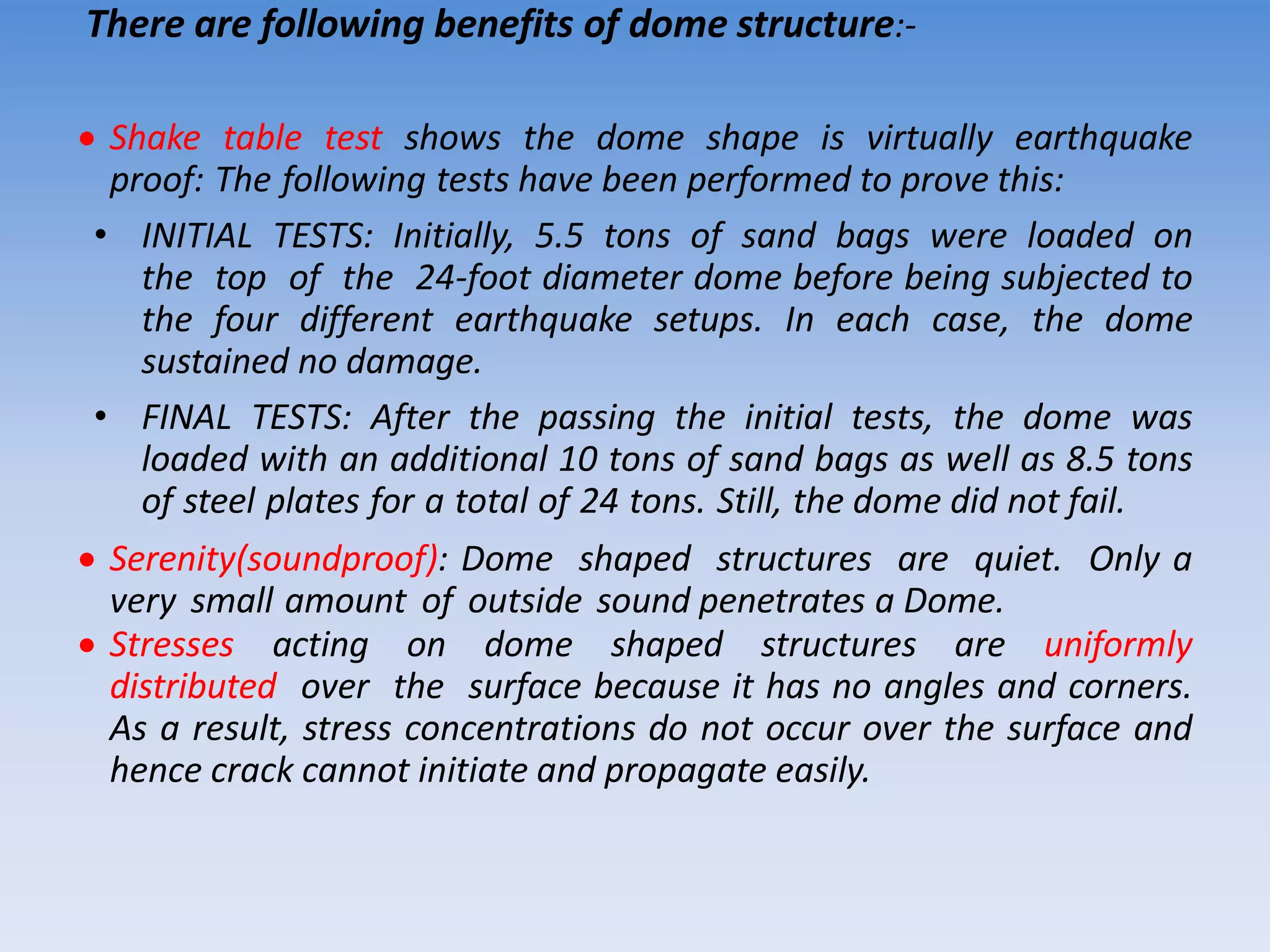 There are following benefits of dome structure:-

• Shake table test shows the dome shape is virtually earthquake proof: The following tests have been performed to prove this:

• INITIAL TESTS: Initially, 5.5 tons of sand bags were loaded on the top of the 24-foot diameter dome before being subjected to the four different earthquake setups. In each case, the dome sustained no damage.

• FINAL TESTS: After the passing the initial tests, the dome was loaded with an additional 10 tons of sand bags as well as 8.5 tons of steel plates for a total of 24 tons. Still, the dome did not fail.

• Serenity(soundproof): Dome shaped structures are quiet. Only a very small amount of outside sound penetrates a Dome.

• Stresses acting on dome shaped structures are uniformly distributed over the surface because it has no angles and corners. As a result, stress concentrations do not occur over the surface and hence crack cannot initiate and propagate easily.